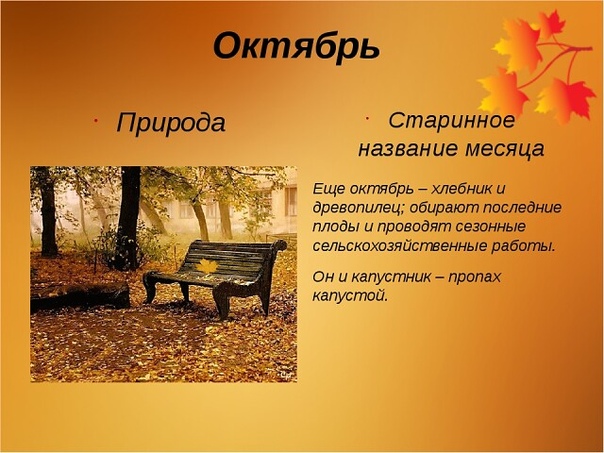 Октябрь

· Природа

· Старинное название месяца

Еще октябрь – хлебник и древопилец; обирают последние плоды и проводят сезонные сельскохозяйственные работы.

Он и капустник – пропах капустой.